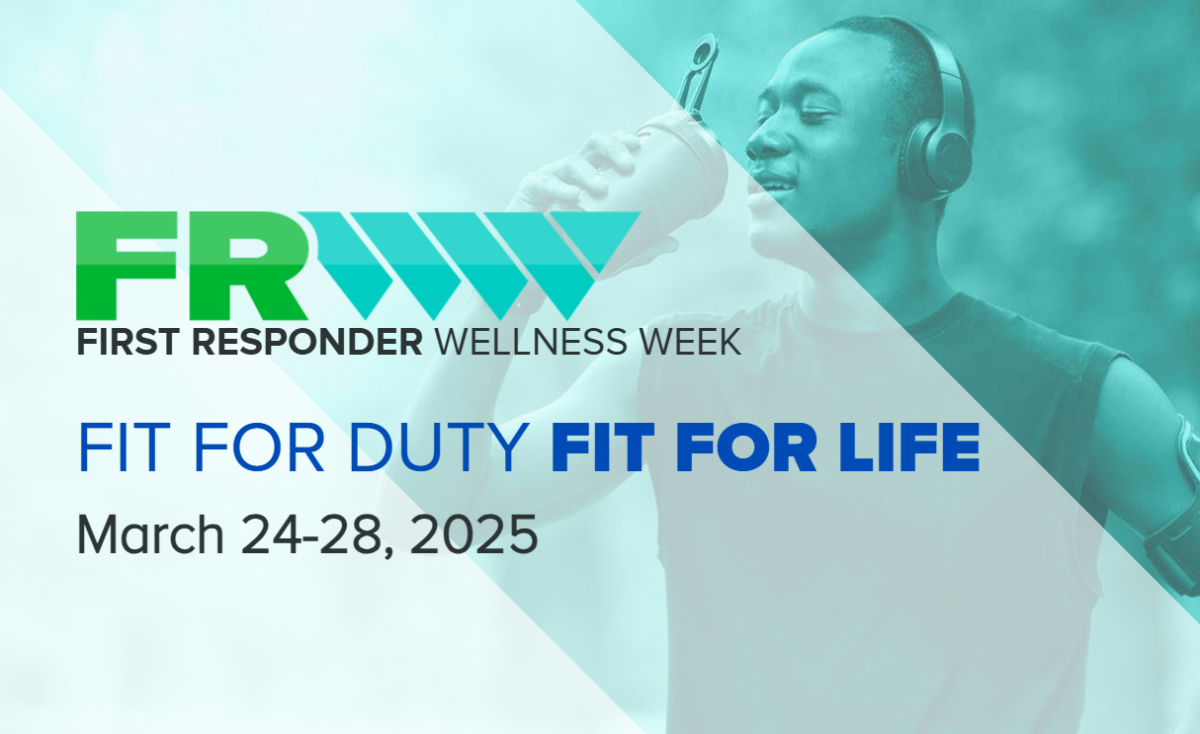 FRWW
FIRST RESPONDER WELLNESS WEEK

FIT FOR DUTY FIT FOR LIFE

March 24-28, 2025